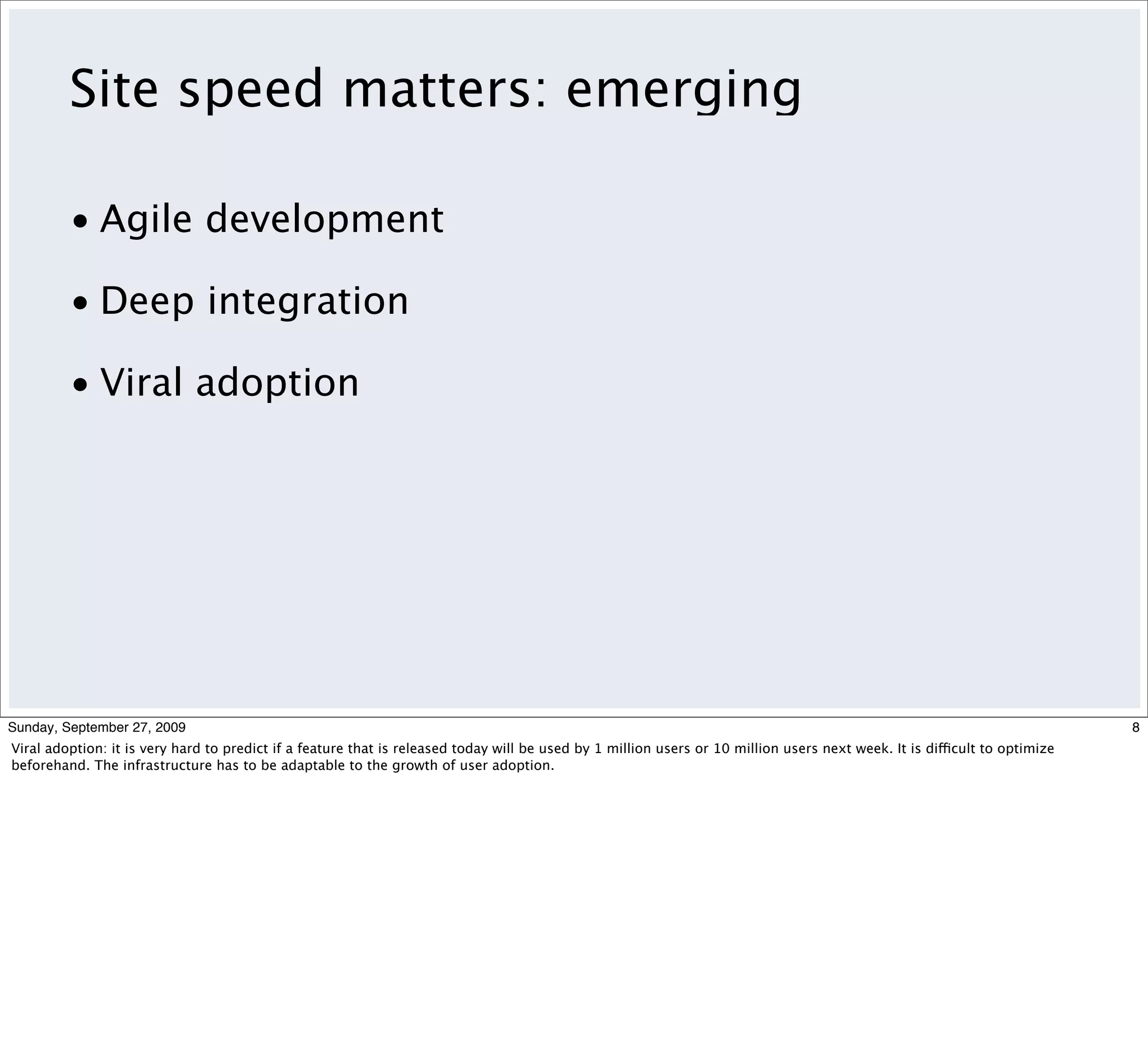 Site speed matters: emerging

• Agile development

• Deep integration

• Viral adoption

Sunday, September 27, 2009

8

Viral adoption: it is very hard to predict if a feature that is released today will be used by 1 million users or 10 million users next week. It is difficult to optimize beforehand. The infrastructure has to be adaptable to the growth of user adoption.